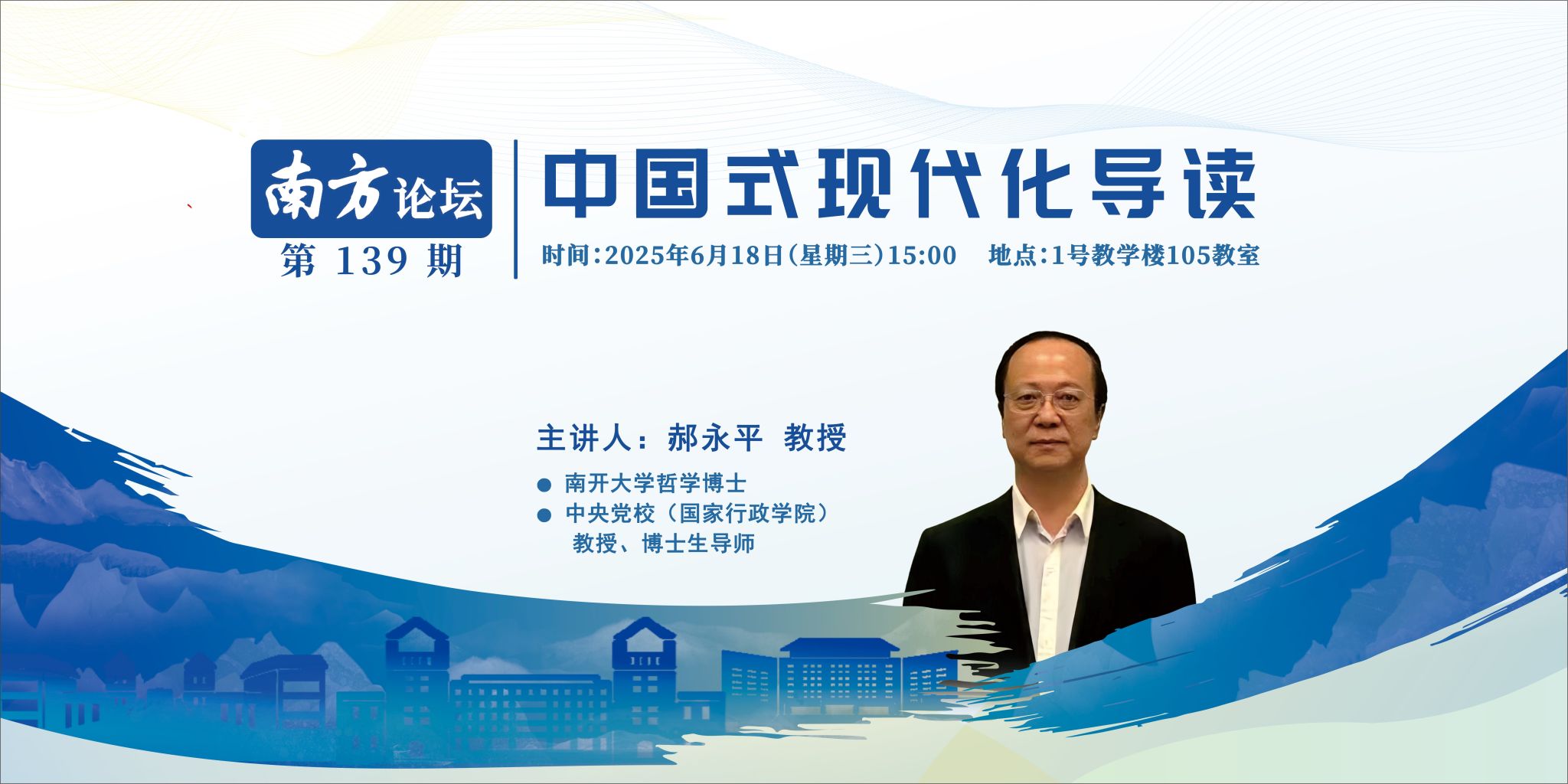 南方论坛
第 139 期

中国式现代化导读

时间:2025年6月18日(星期三)15:00 地点:1号教学楼105教室

主讲人:郝永平 教授

● 南开大学哲学博士
● 中央党校(国家行政学院)教授、博士生导师